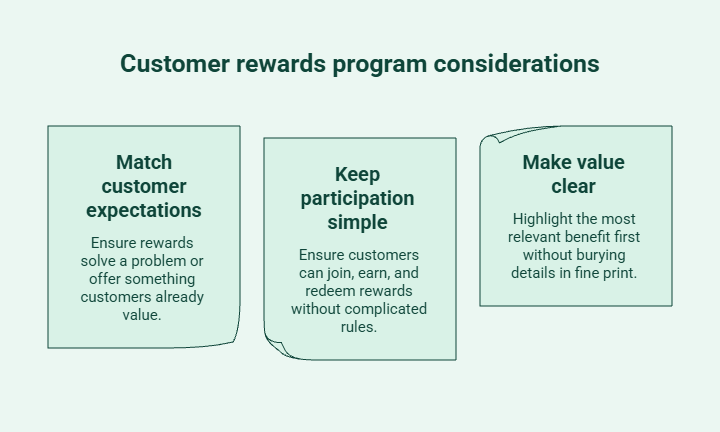 Customer rewards program considerations

Match customer expectations

Ensure rewards solve a problem or offer something customers already value.

Keep participation simple

Ensure customers can join, earn, and redeem rewards without complicated rules.

Make value clear

Highlight the most relevant benefit first without burying details in fine print.